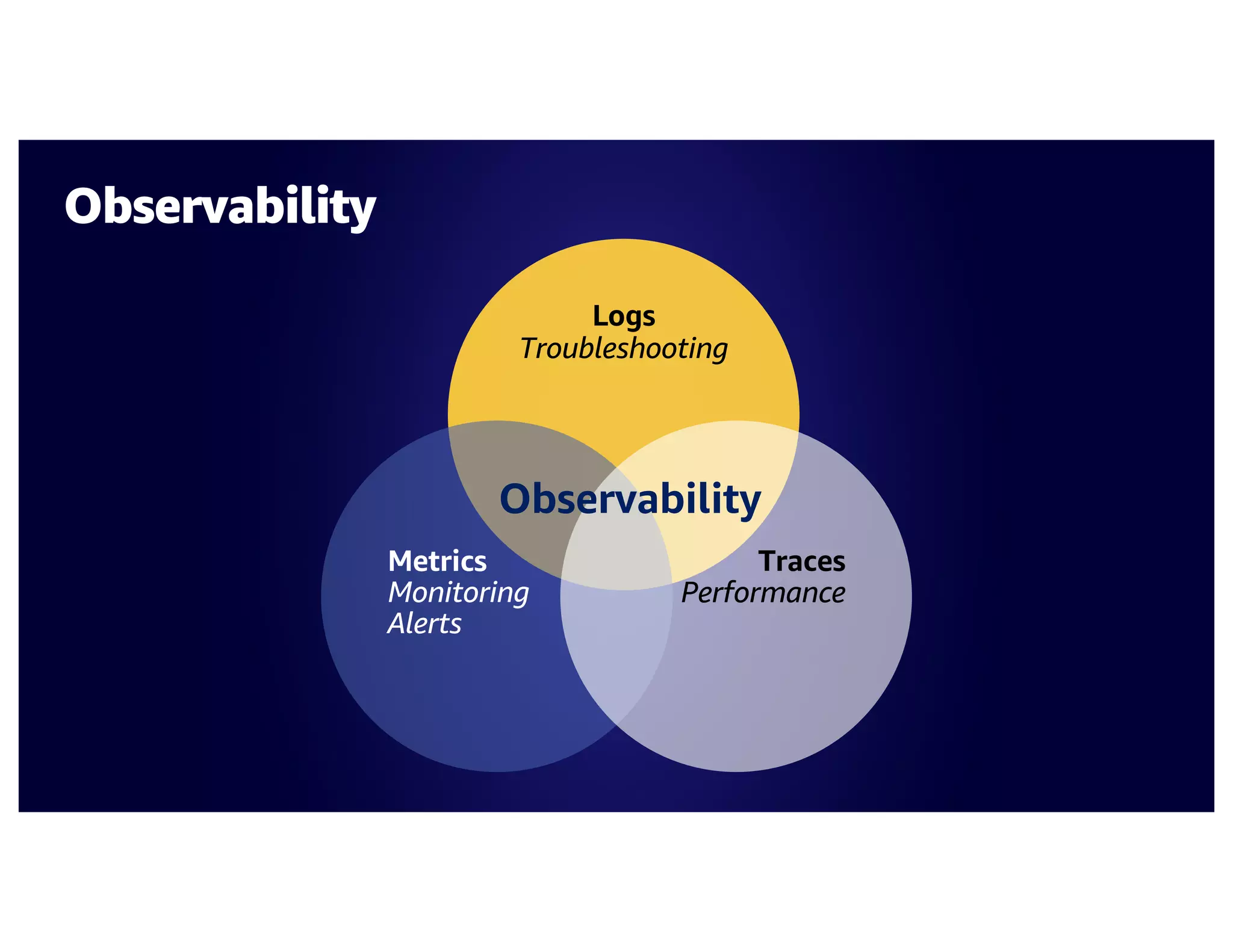 Observability

Logs
Troubleshooting

Observability

Metrics
Monitoring
Alerts

Traces
Performance